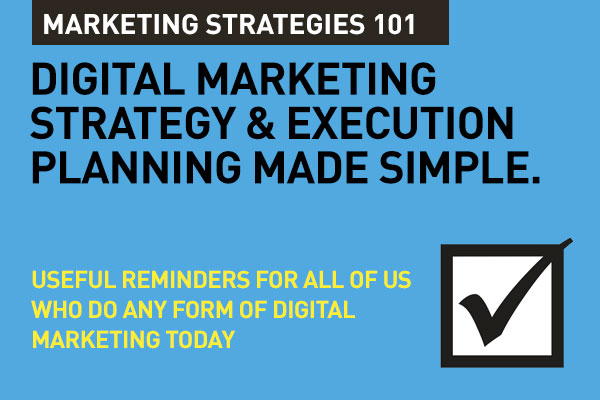 MARKETING STRATEGIES 101

DIGITAL MARKETING STRATEGY & EXECUTION PLANNING MADE SIMPLE.

USEFUL REMINDERS FOR ALL OF US WHO DO ANY FORM OF DIGITAL MARKETING TODAY